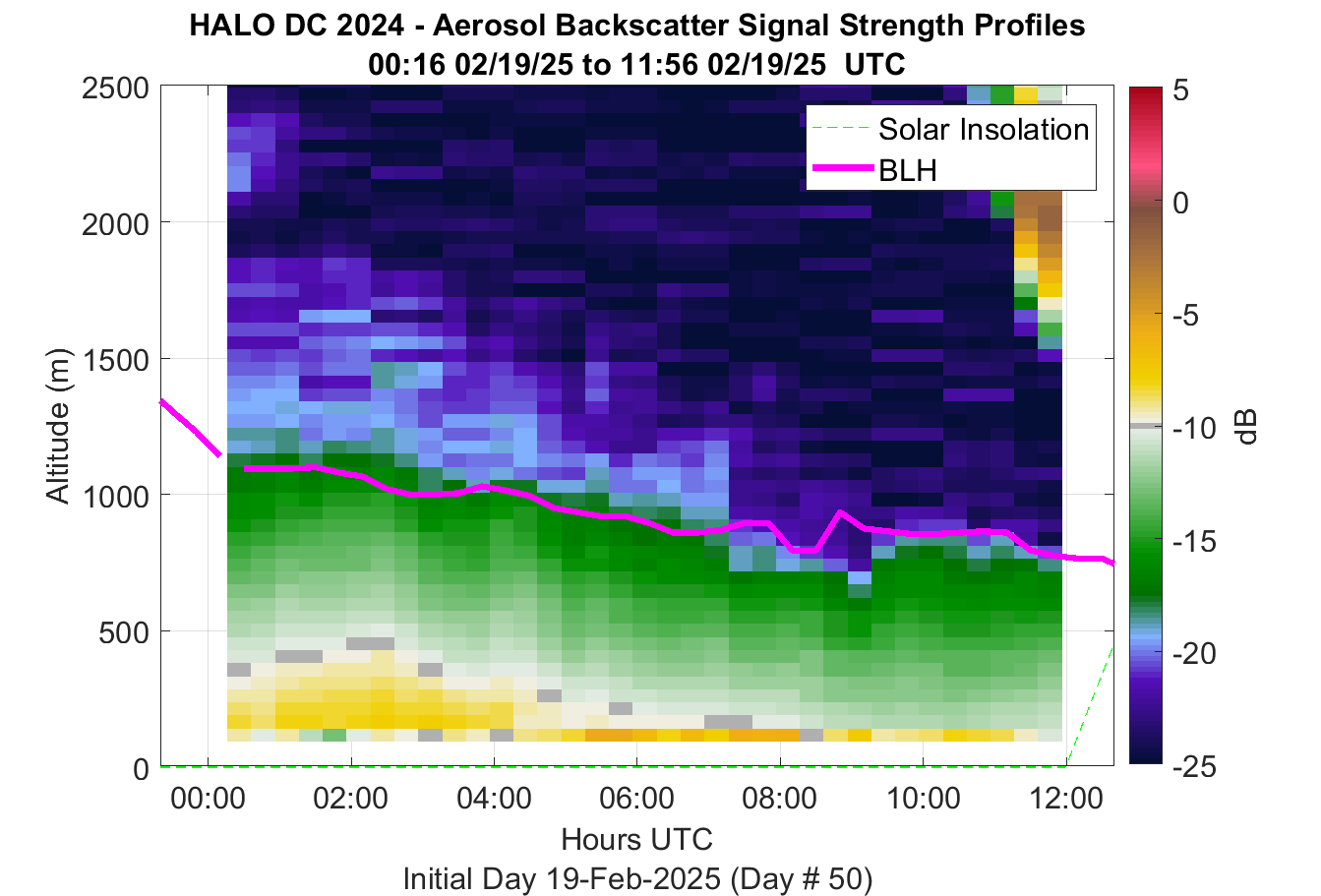 HALO DC 2024 - Aerosol Backscatter Signal Strength Profiles
00:16 02/19/25 to 11:56 02/19/25 UTC

Solar Insolation
BLH

Altitude (m)
2500
2000
1500
1000
500
0

00:00
02:00
04:00
06:00
08:00
10:00
12:00

Hours UTC
Initial Day 19-Feb-2025 (Day # 50)

5
0
-5
-10
-15
-20
-25
dB